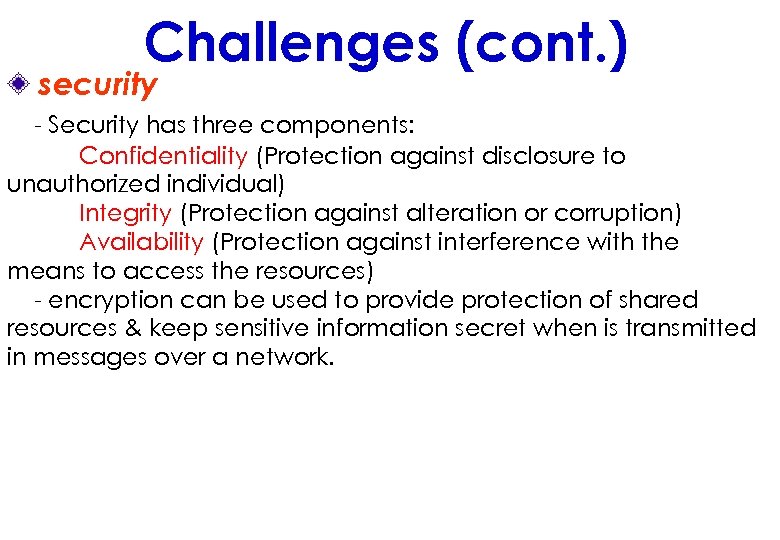 Challenges (cont.)

security

- Security has three components:

Confidentiality (Protection against disclosure to unauthorized individual)

Integrity (Protection against alteration or corruption)

Availability (Protection against interference with the means to access the resources)

- encryption can be used to provide protection of shared resources & keep sensitive information secret when is transmitted in messages over a network.